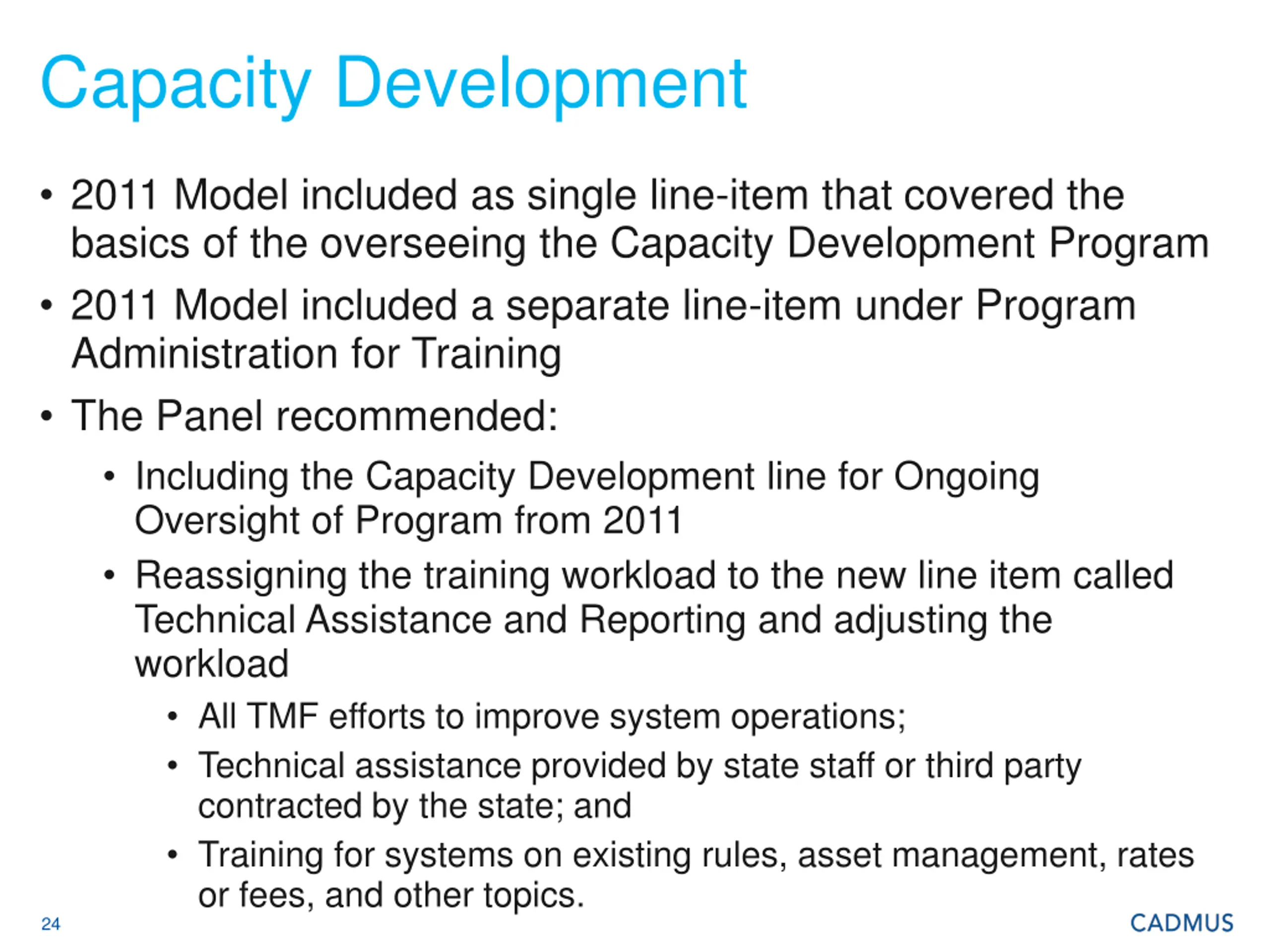 Capacity Development

• 2011 Model included as single line-item that covered the basics of the overseeing the Capacity Development Program

• 2011 Model included a separate line-item under Program Administration for Training

• The Panel recommended:

• Including the Capacity Development line for Ongoing Oversight of Program from 2011

• Reassigning the training workload to the new line item called Technical Assistance and Reporting and adjusting the workload

• All TMF efforts to improve system operations;

• Technical assistance provided by state staff or third party contracted by the state; and

• Training for systems on existing rules, asset management, rates or fees, and other topics.

24

CADMUS